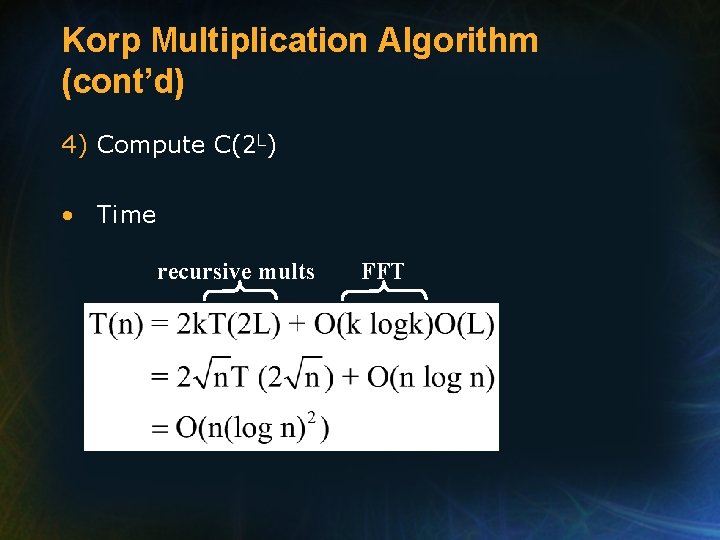 Korp Multiplication Algorithm (cont'd)

4) Compute $C(2^L)$

• Time

recursive mults FFT

$T(n) = 2kT(2L) + O(k \log k)O(L)$

$= 2\sqrt{n}T(2\sqrt{n}) + O(n \log n)$

$= O(n(\log n)^2)$